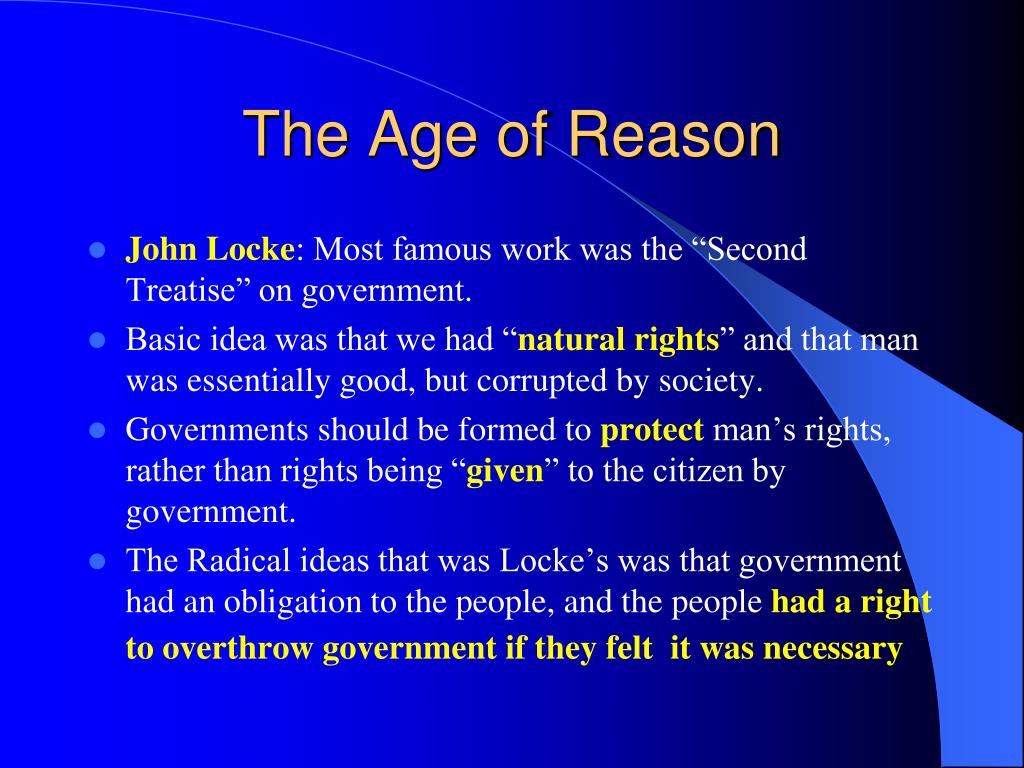 The Age of Reason

- John Locke: Most famous work was the “Second Treatise” on government.
- Basic idea was that we had “natural rights” and that man was essentially good, but corrupted by society.
- Governments should be formed to protect man’s rights, rather than rights being “given” to the citizen by government.
- The Radical ideas that was Locke’s was that government had an obligation to the people, and the people had a right to overthrow government if they felt it was necessary